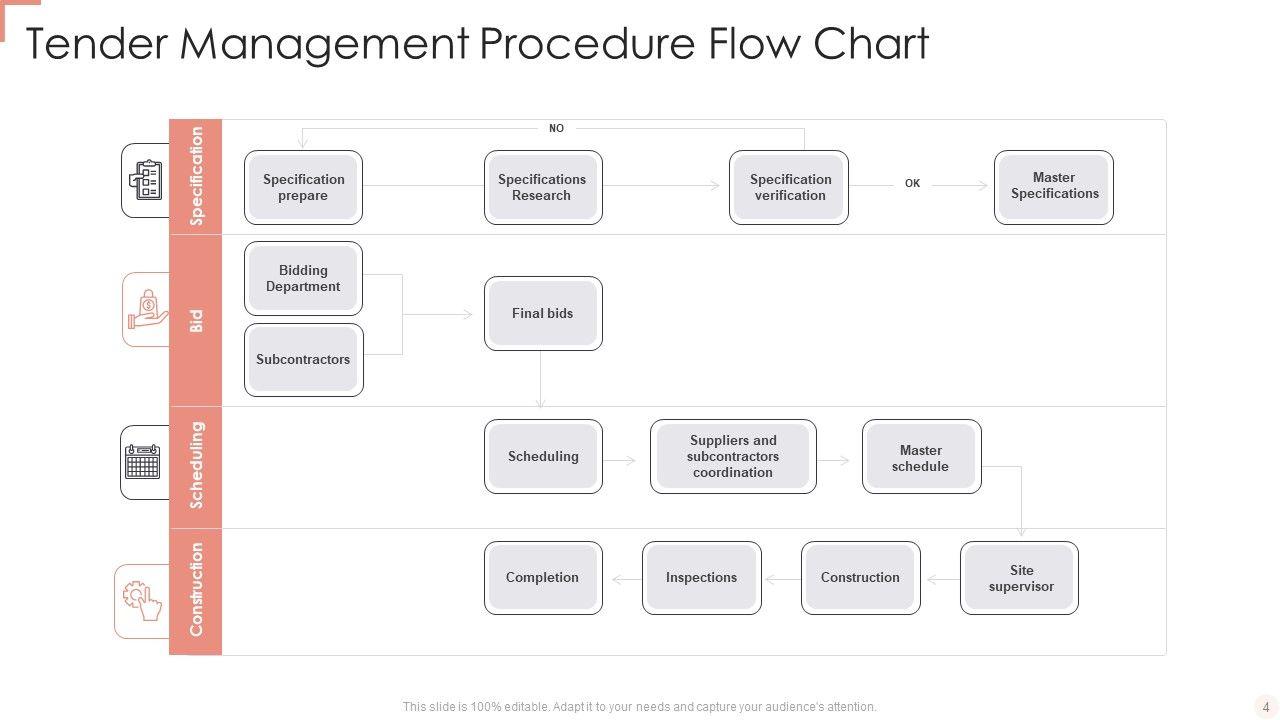 Tender Management Procedure Flow Chart

Specification

NO

Specification prepare

Specifications Research

Specification verification

OK

Master Specifications

Bid

Bidding Department

Subcontractors

Final bids

Scheduling

Scheduling

Suppliers and subcontractors coordination

Master schedule

Construction

Completion

Inspections

Construction

Site supervisor

This slide is 100% editable. Adapt it to your needs and capture your audience's attention.

4